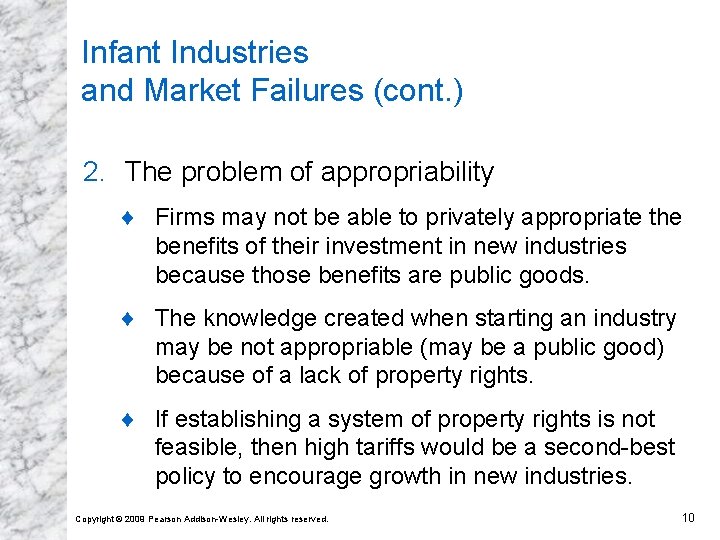 Infant Industries
and Market Failures (cont.)

2. The problem of appropriability

♦ Firms may not be able to privately appropriate the benefits of their investment in new industries because those benefits are public goods.

♦ The knowledge created when starting an industry may be not appropriable (may be a public good) because of a lack of property rights.

♦ If establishing a system of property rights is not feasible, then high tariffs would be a second-best policy to encourage growth in new industries.

Copyright © 2009 Pearson Addison-Wesley. All rights reserved.

10